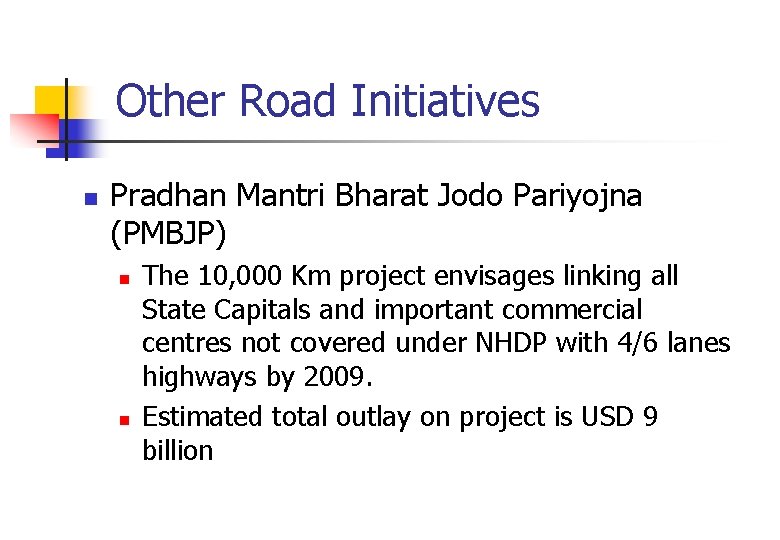 Other Road Initiatives

• Pradhan Mantri Bharat Jodo Pariyojna (PMBJP)

• The 10,000 Km project envisages linking all State Capitals and important commercial centres not covered under NHDP with 4/6 lanes highways by 2009.

• Estimated total outlay on project is USD 9 billion